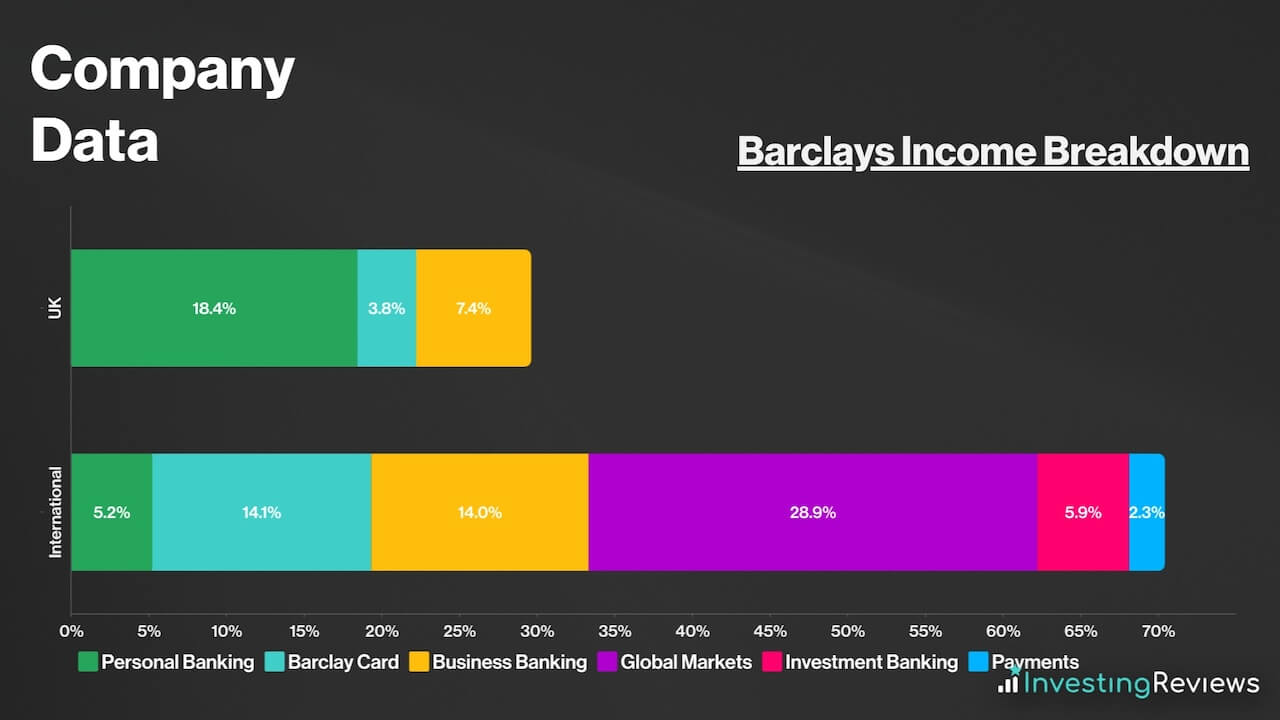 Company Data

Barclays Income Breakdown

UK

18.4%
3.8%
7.4%

International

5.2%
14.1%
14.0%
28.9%
5.9%
2.3%

0%
5%
10%
15%
20%
25%
30%
35%
40%
45%
50%
55%
60%
65%
70%

Personal Banking
Barclay Card
Business Banking
Global Markets
Investment Banking
Payments

InvestingReviews